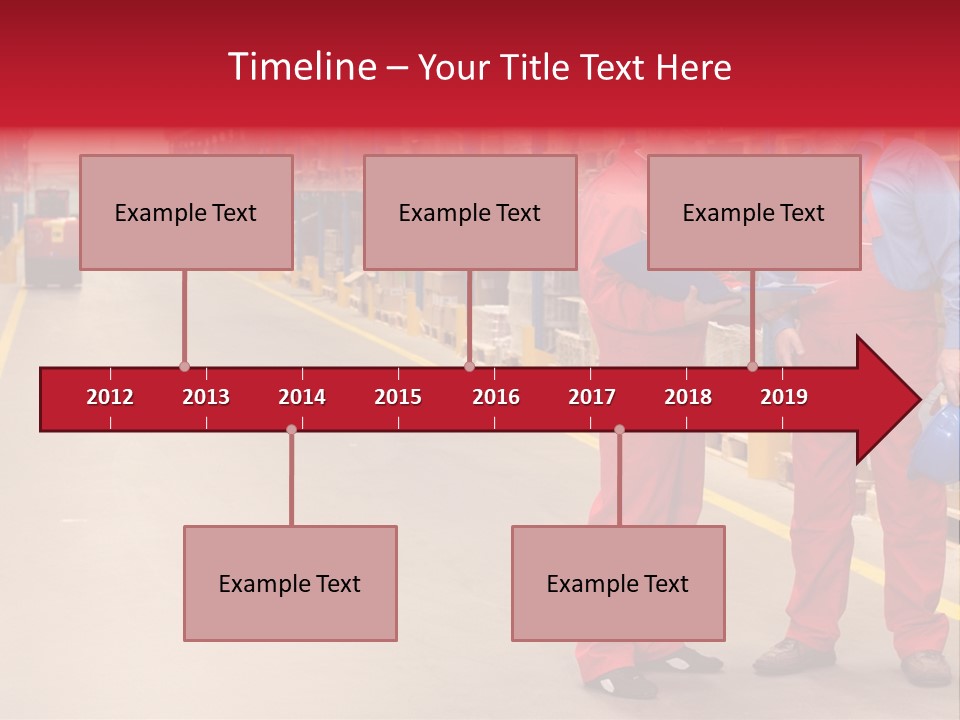 Timeline – Your Title Text Here

Example Text

Example Text

Example Text

2012 2013 2014 2015 2016 2017 2018 2019

Example Text

Example Text